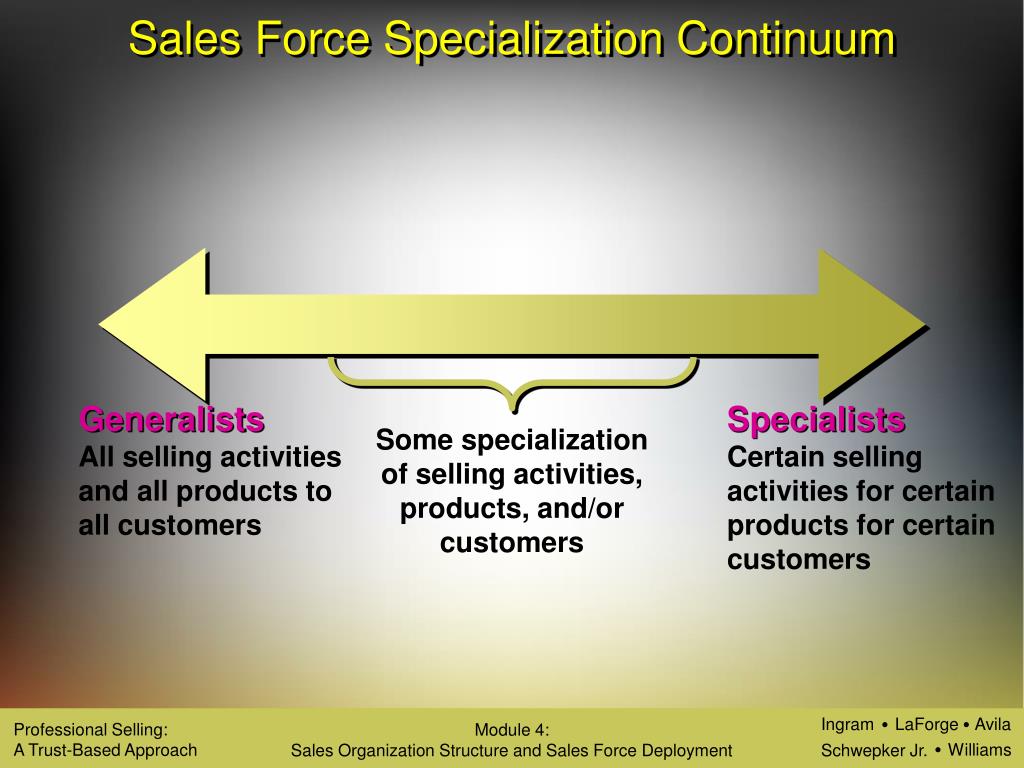 Sales Force Specialization Continuum

Generalists
All selling activities and all products to all customers

Some specialization of selling activities, products, and/or customers

Specialists
Certain selling activities for certain products for certain customers

Professional Selling:
A Trust-Based Approach

Module 4:
Sales Organization Structure and Sales Force Deployment

Ingram • LaForge • Avila
Schwepker Jr. • Williams